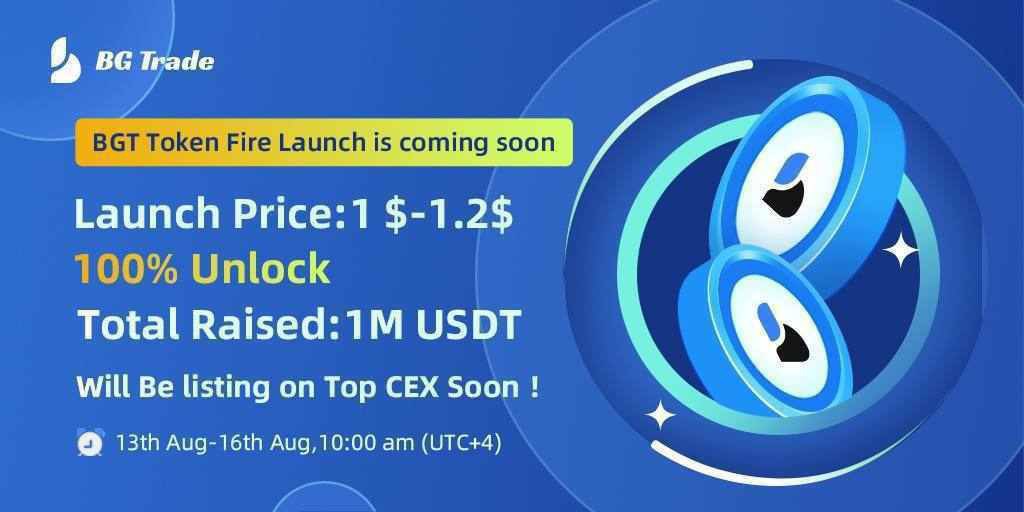 BG Trade

BGT Token Fire Launch is coming soon

Launch Price:1 $-1.2$

100% Unlock

Total Raised:1M USDT

Will Be listing on Top CEX Soon !

13th Aug-16th Aug,10:00 am (UTC+4)